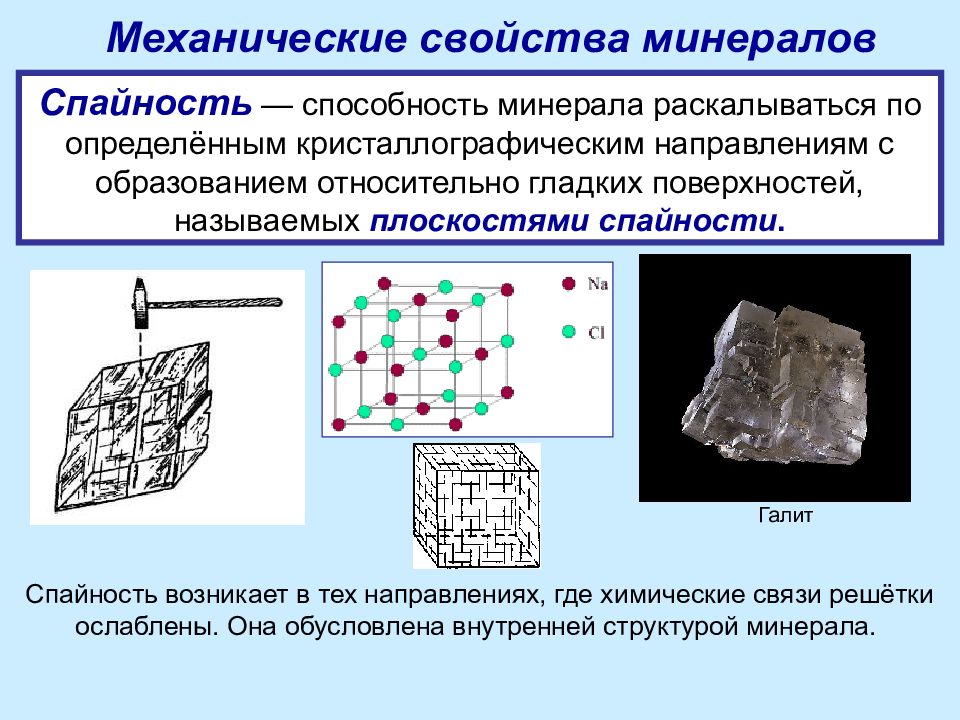 Механические свойства минералов

Спайность — способность минерала раскалываться по определённым кристаллографическим направлениям с образованием относительно гладких поверхностей, называемых плоскостями спайности.

Na

Cl

Галит

Спайность возникает в тех направлениях, где химические связи решётки ослаблены. Она обусловлена внутренней структурой минерала.